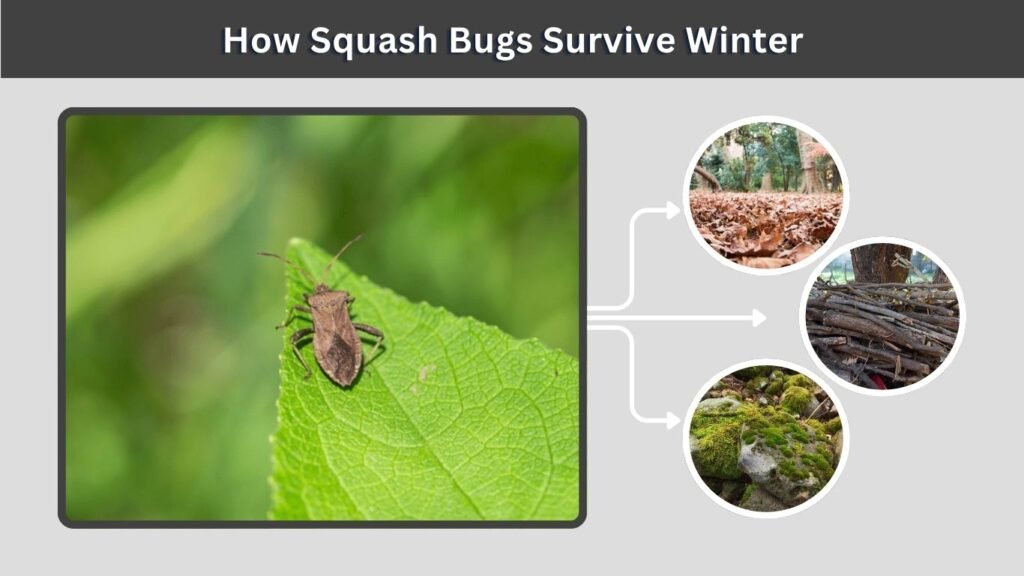 How Squash Bugs Survive Winter